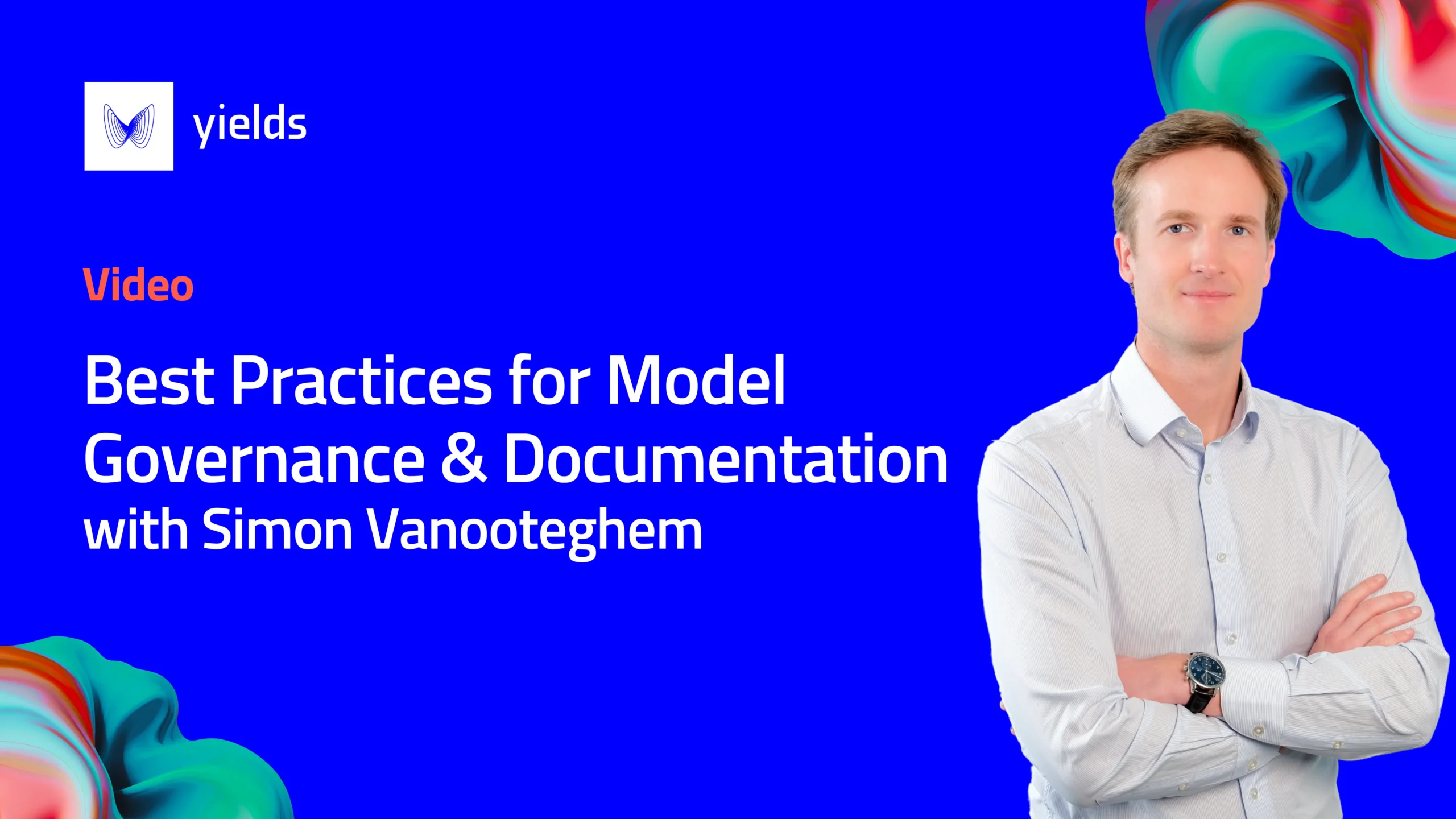 yields

Video

Best Practices for Model Governance & Documentation
with Simon Vanooteghem